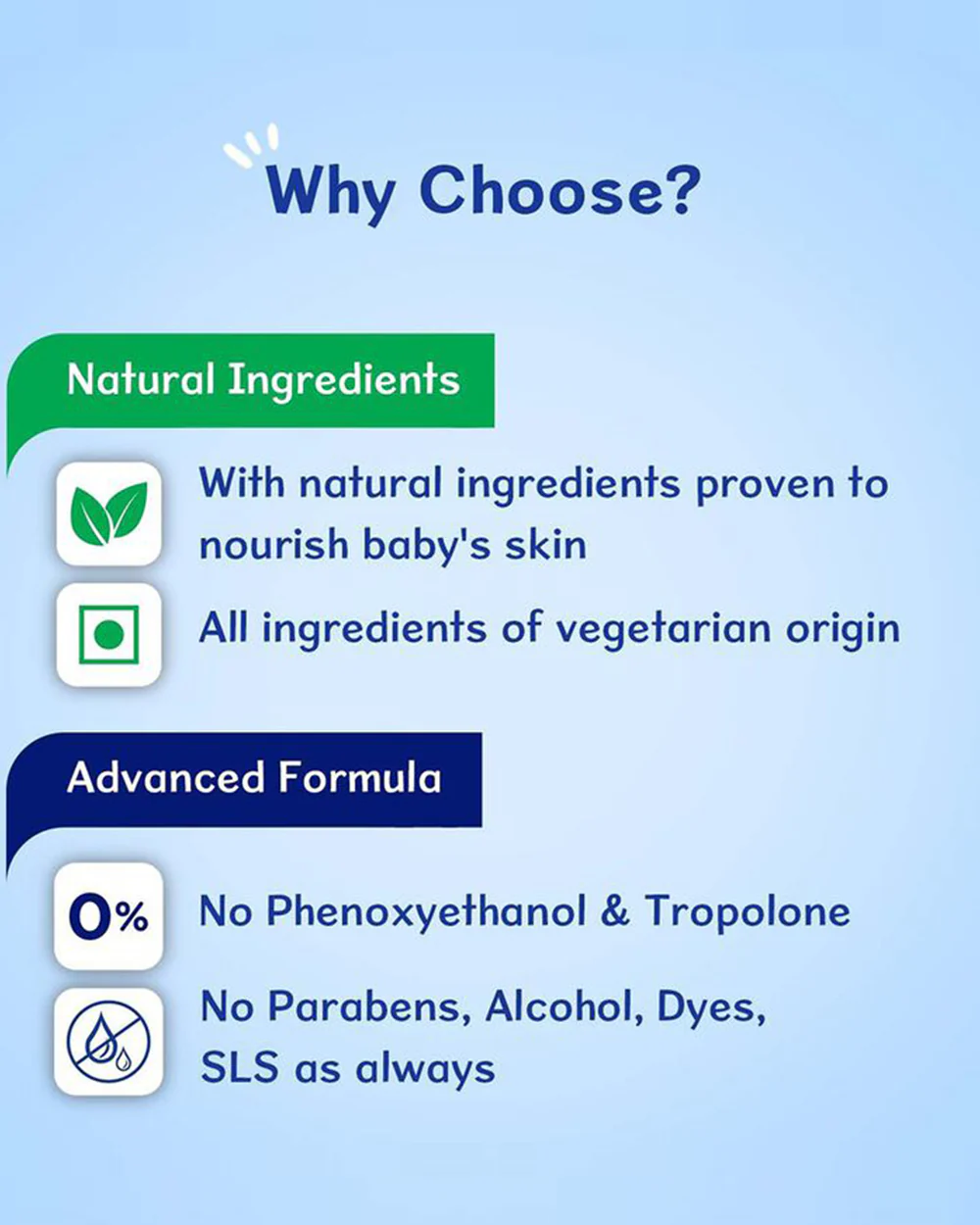 Why Choose?

Natural Ingredients

With natural ingredients proven to nourish baby's skin

All ingredients of vegetarian origin

Advanced Formula

0%

No Phenoxyethanol & Tropolone

No Parabens, Alcohol, Dyes, SLS as always